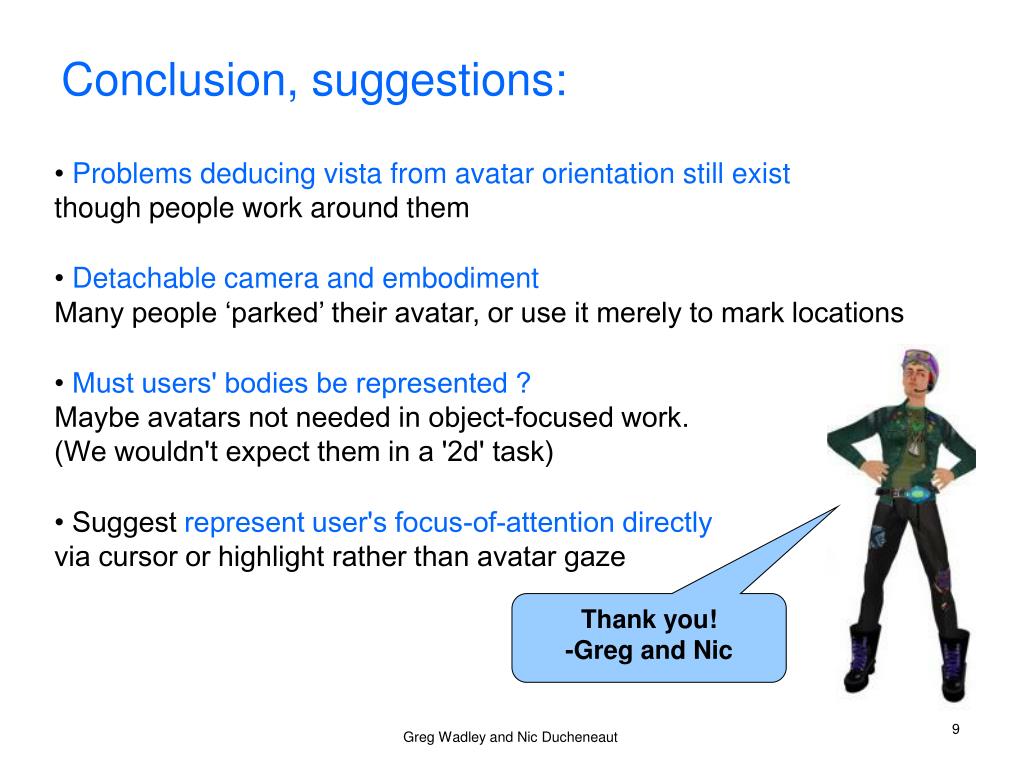 Conclusion, suggestions:

• Problems deducing vista from avatar orientation still exist
though people work around them

• Detachable camera and embodiment
Many people ‘parked’ their avatar, or use it merely to mark locations

• Must users' bodies be represented ?
Maybe avatars not needed in object-focused work.
(We wouldn't expect them in a '2d' task)

• Suggest represent user's focus-of-attention directly
via cursor or highlight rather than avatar gaze

Thank you!
-Greg and Nic

Greg Wadley and Nic Ducheneaut

9